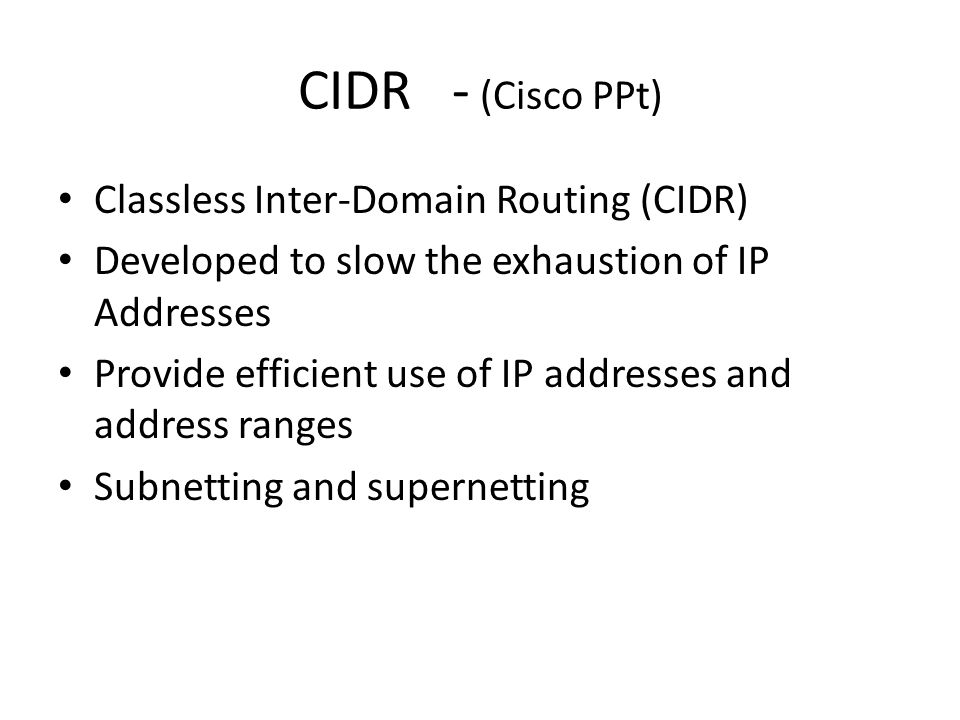 CIDR - (Cisco PPt)

• Classless Inter-Domain Routing (CIDR)
• Developed to slow the exhaustion of IP Addresses
• Provide efficient use of IP addresses and address ranges
• Subnetting and supernetting